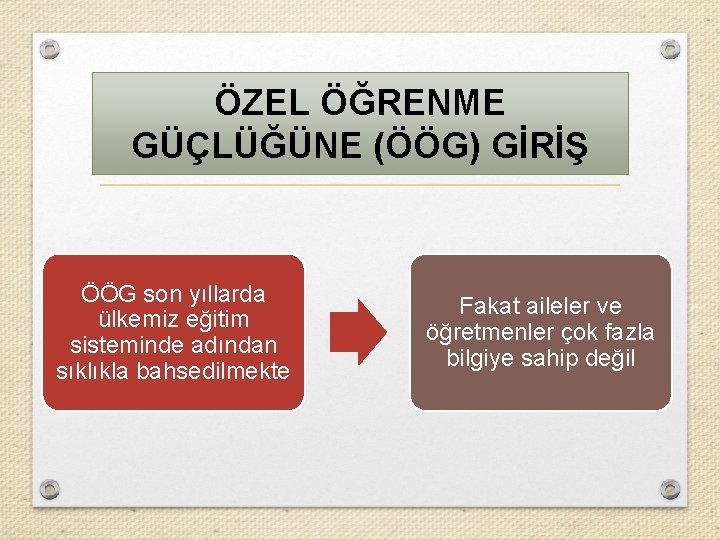 ÖZEL ÖĞRENME GÜÇLÜĞÜNE (ÖÖG) GİRİŞ

ÖÖG son yıllarda ülkemiz eğitim sisteminde adından sıklıkla bahsedilmekte

Fakat aileler ve öğretmenler çok fazla bilgiye sahip değil